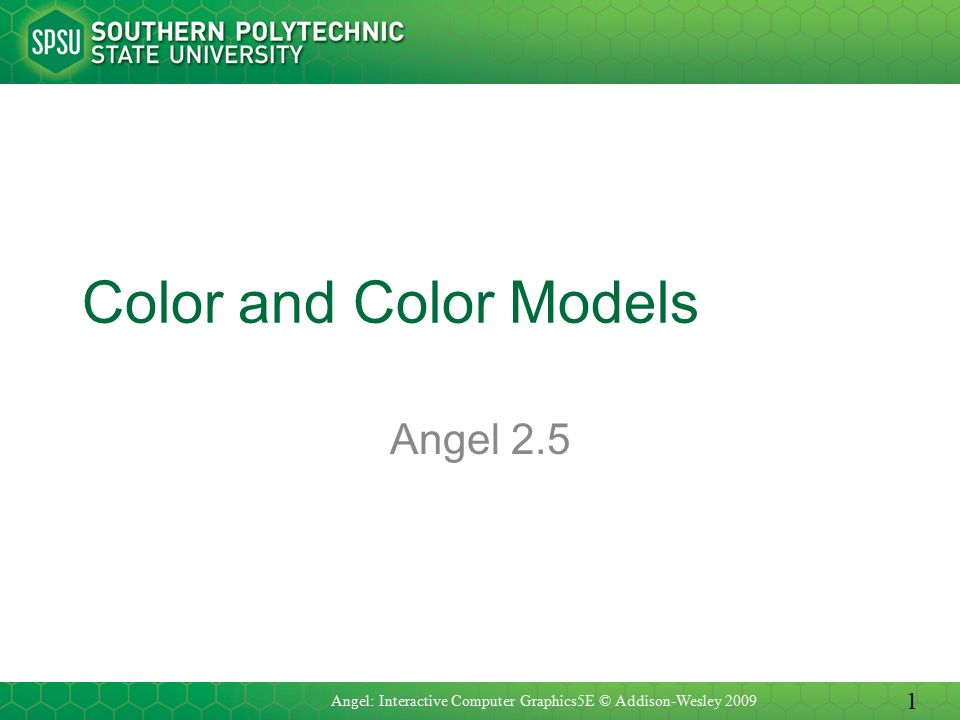 SPSU SOUTHERN POLYTECHNIC STATE UNIVERSITY

Color and Color Models

Angel 2.5

Angel: Interactive Computer Graphics5E © Addison-Wesley 2009

1